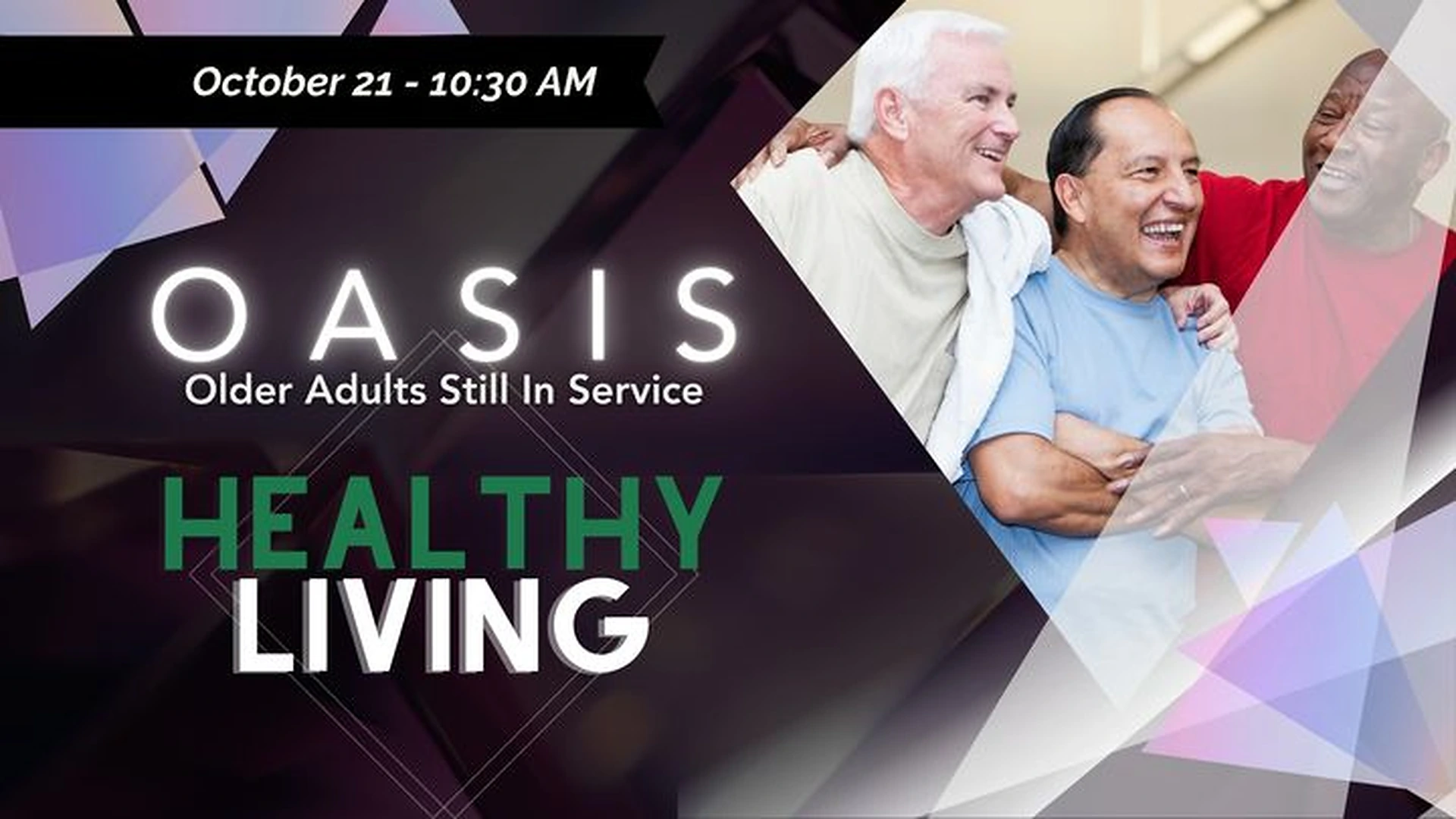 October 21 - 10:30 AM

OASIS

Older Adults Still In Service

HEALTHY
LIVING